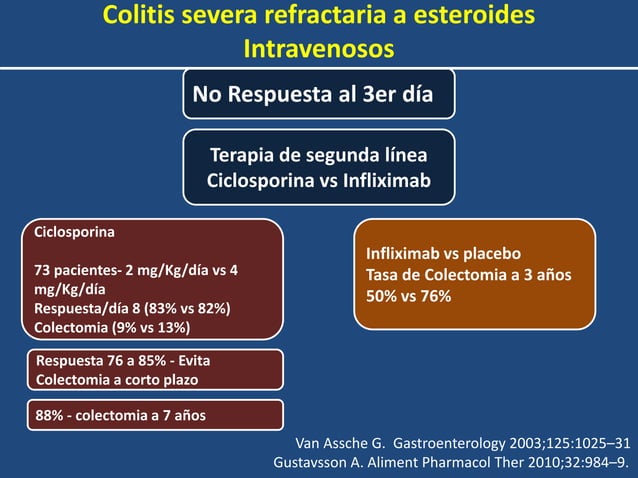 Colitis severa refractaria a esteroides Intravenosos

No Respuesta al 3er día

Terapia de segunda línea
Ciclosporina vs Infliximab

Ciclosporina

73 pacientes- 2 mg/Kg/día vs 4 mg/Kg/día
Respuesta/día 8 (83% vs 82%)
Colectomia (9% vs 13%)

Respuesta 76 a 85% - Evita Colectomia a corto plazo

88% - colectomia a 7 años

Infliximab vs placebo
Tasa de Colectomia a 3 años
50% vs 76%

Van Assche G. Gastroenterology 2003;125:1025–31
Gustavsson A. Aliment Pharmacol Ther 2010;32:984–9.